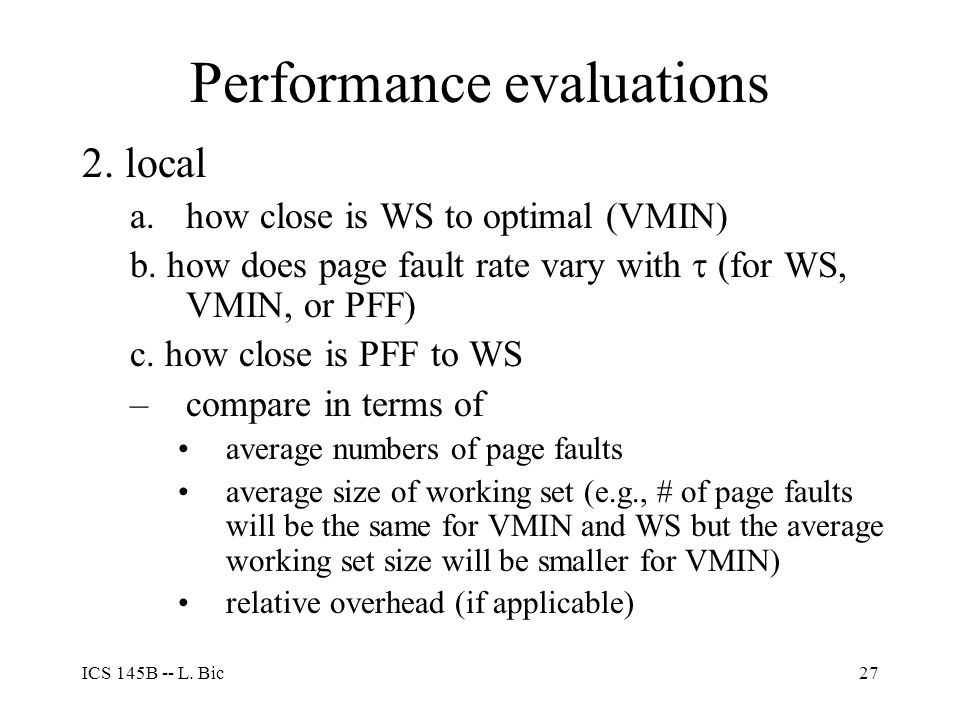 Performance evaluations

2. local

a. how close is WS to optimal (VMIN)

b. how does page fault rate vary with $\tau$ (for WS, VMIN, or PFF)

c. how close is PFF to WS

– compare in terms of

• average numbers of page faults

• average size of working set (e.g., # of page faults will be the same for VMIN and WS but the average working set size will be smaller for VMIN)

• relative overhead (if applicable)

ICS 145B -- L. Bic

27